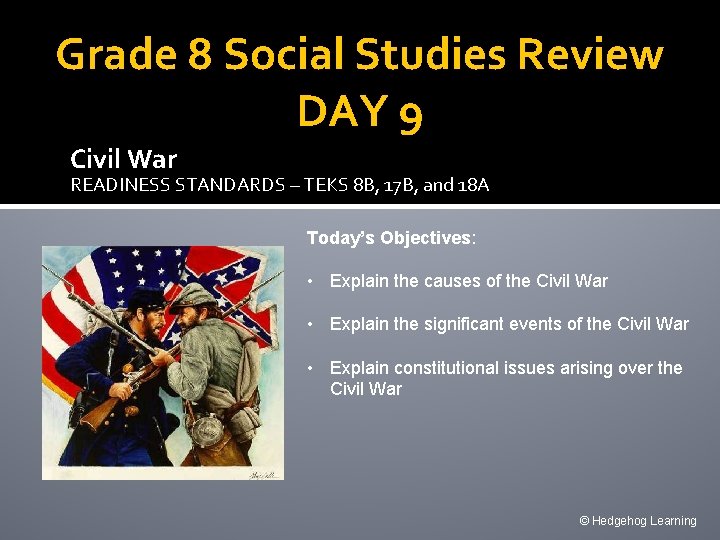 Grade 8 Social Studies Review
DAY 9

Civil War
READINESS STANDARDS – TEKS 8B, 17B, and 18A

Today's Objectives:

• Explain the causes of the Civil War

• Explain the significant events of the Civil War

• Explain constitutional issues arising over the Civil War

© Hedgehog Learning